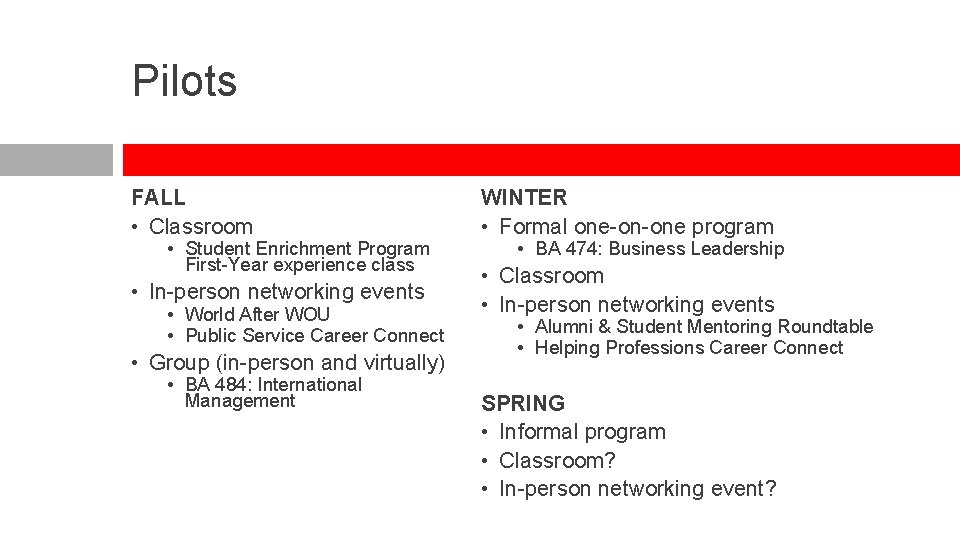 Pilots

FALL
• Classroom
  • Student Enrichment Program First-Year experience class
• In-person networking events
  • World After WOU
  • Public Service Career Connect
• Group (in-person and virtually)
  • BA 484: International Management

WINTER
• Formal one-on-one program
  • BA 474: Business Leadership
• Classroom
• In-person networking events
  • Alumni & Student Mentoring Roundtable
  • Helping Professions Career Connect

SPRING
• Informal program
• Classroom?
• In-person networking event?